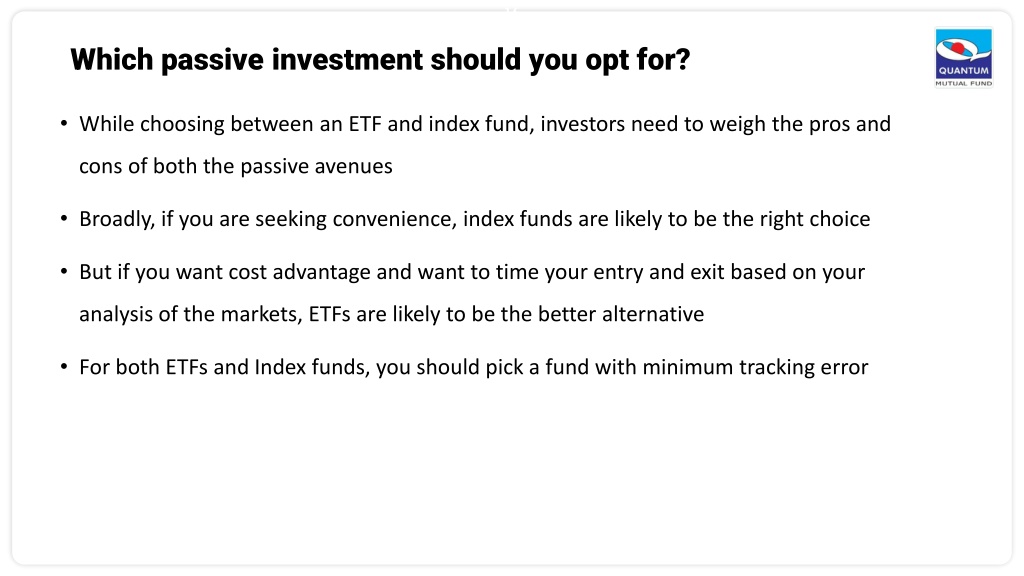 Which passive investment should you opt for?

QUANTUM
MUTUAL FUND

• While choosing between an ETF and index fund, investors need to weigh the pros and cons of both the passive avenues

• Broadly, if you are seeking convenience, index funds are likely to be the right choice

• But if you want cost advantage and want to time your entry and exit based on your analysis of the markets, ETFs are likely to be the better alternative

• For both ETFs and Index funds, you should pick a fund with minimum tracking error